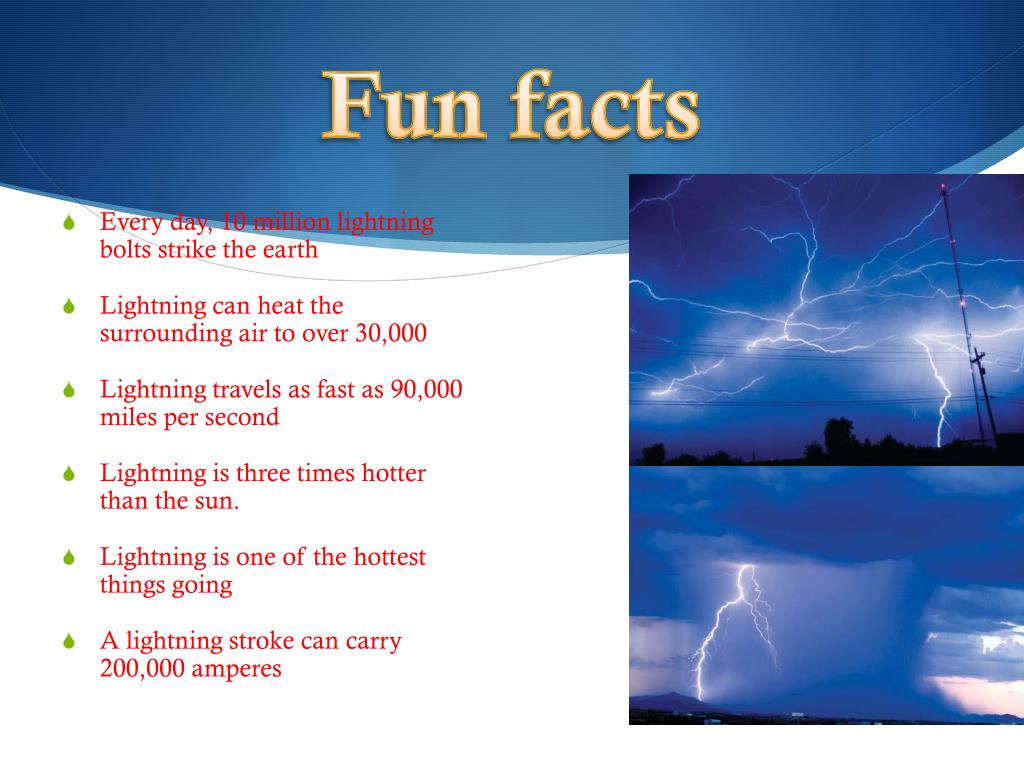 Fun facts

Every day, 10 million lightning bolts strike the earth

Lightning can heat the surrounding air to over 30,000

Lightning travels as fast as 90,000 miles per second

Lightning is three times hotter than the sun.

Lightning is one of the hottest things going

A lightning stroke can carry 200,000 amperes